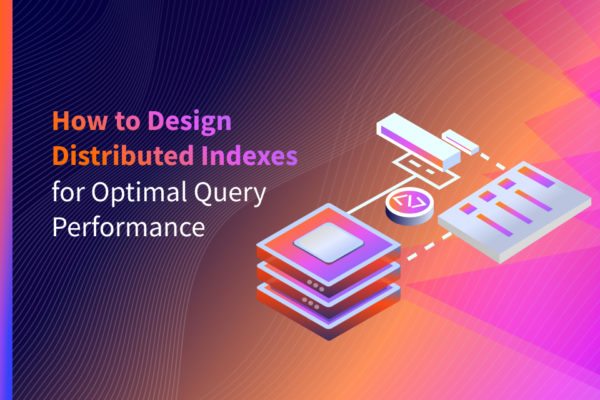 How to Design Distributed Indexes for Optimal Query Performance